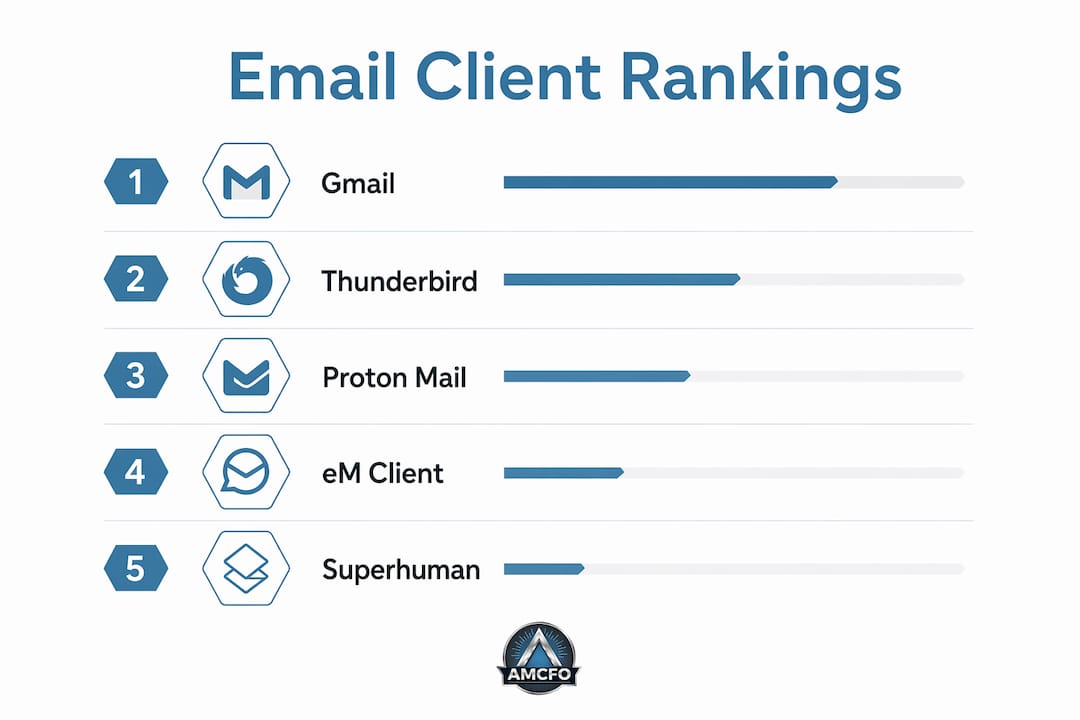 Email Client Rankings

1 Gmail

2 Thunderbird

3 Proton Mail

4 eM Client

5 Superhuman

AMCFO